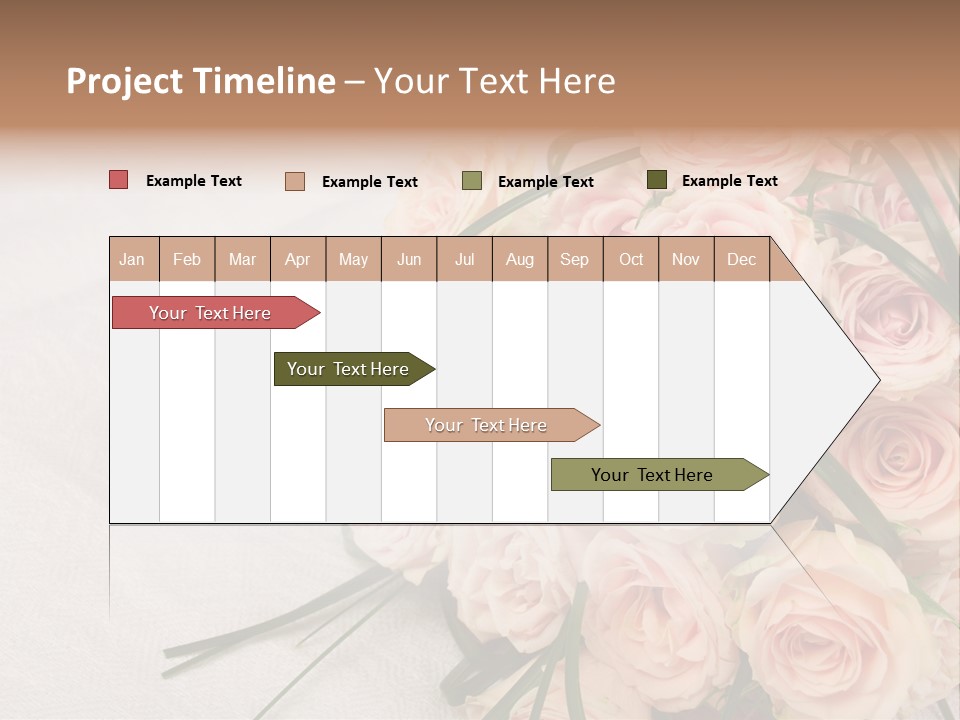 Project Timeline – Your Text Here

Example Text Example Text Example Text Example Text

| Jan | Feb | Mar | Apr | May | Jun | Jul | Aug | Sep | Oct | Nov | Dec |
|---|---|---|---|---|---|---|---|---|---|---|---|

Your Text Here

Your Text Here

Your Text Here

Your Text Here